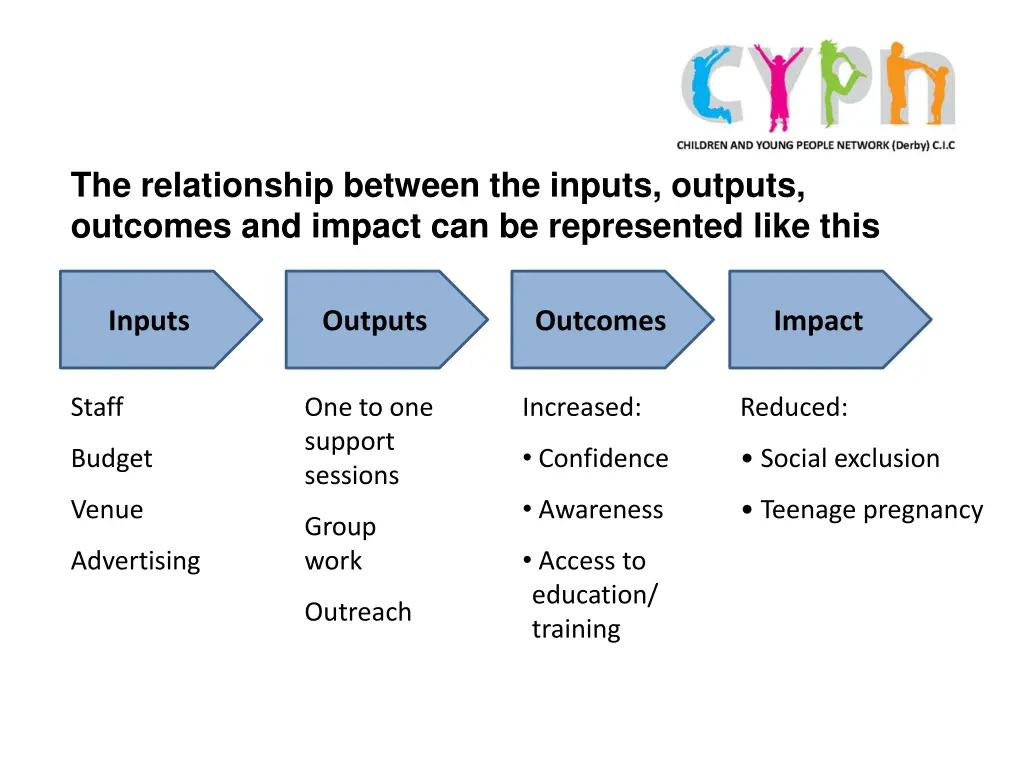 cypn
CHILDREN AND YOUNG PEOPLE NETWORK (Derby) C.I.C

The relationship between the inputs, outputs, outcomes and impact can be represented like this

Inputs

Outputs

Outcomes

Impact

Staff

Budget

Venue

Advertising

One to one support sessions

Group work

Outreach

Increased:

• Confidence

• Awareness

• Access to education/ training

Reduced:

• Social exclusion

• Teenage pregnancy